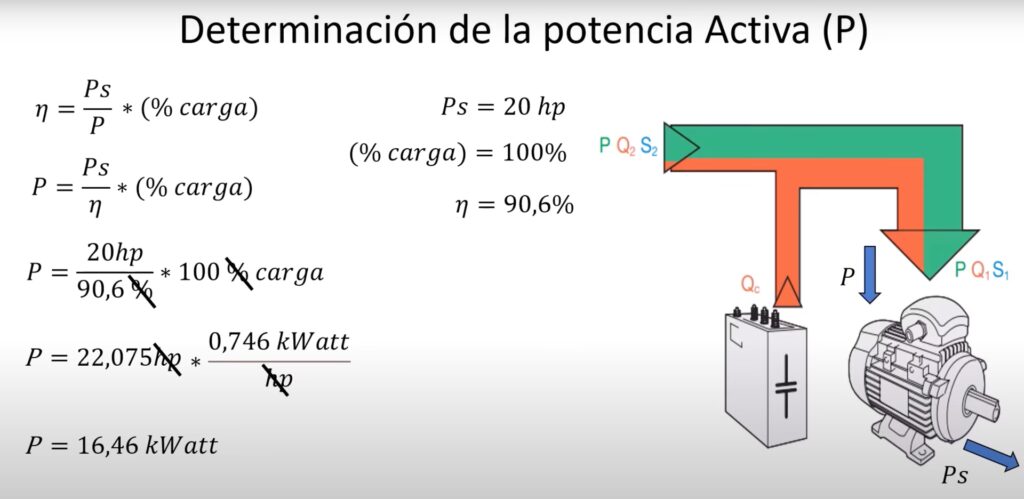 Determinación de la potencia Activa (P)

$\eta = \frac{Ps}{P} * (\%\ carga)$

$P = \frac{Ps}{\eta} * (\%\ carga)$

$P = \frac{20hp}{90,6\ \%} * 100\ \%\ carga$

$P = 22,075hp * \frac{0,746\ kWatt}{hp}$

$P = 16,46\ kWatt$

$Ps = 20\ hp$

$(\%\ carga) = 100\%$

$\eta = 90,6\%$

P $Q_2$ $S_2$

$Q_c$

$P$

P $Q_1$ $S_1$

$Ps$